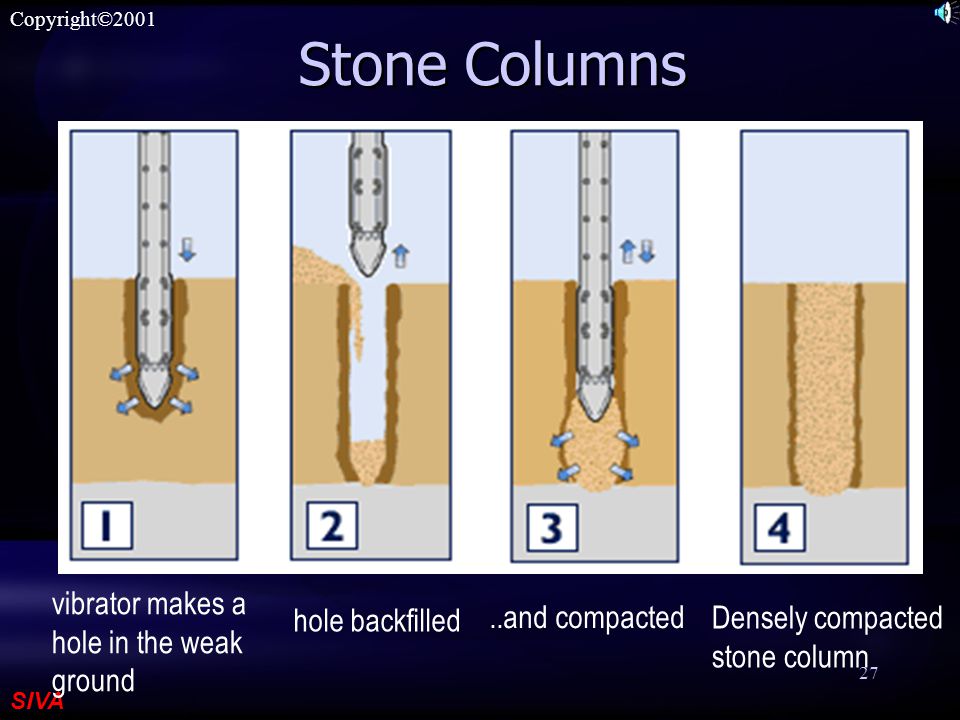 Copyright©2001

Stone Columns

1

2

3

4

vibrator makes a hole in the weak ground

hole backfilled

..and compacted

Densely compacted stone column

27

SIVA